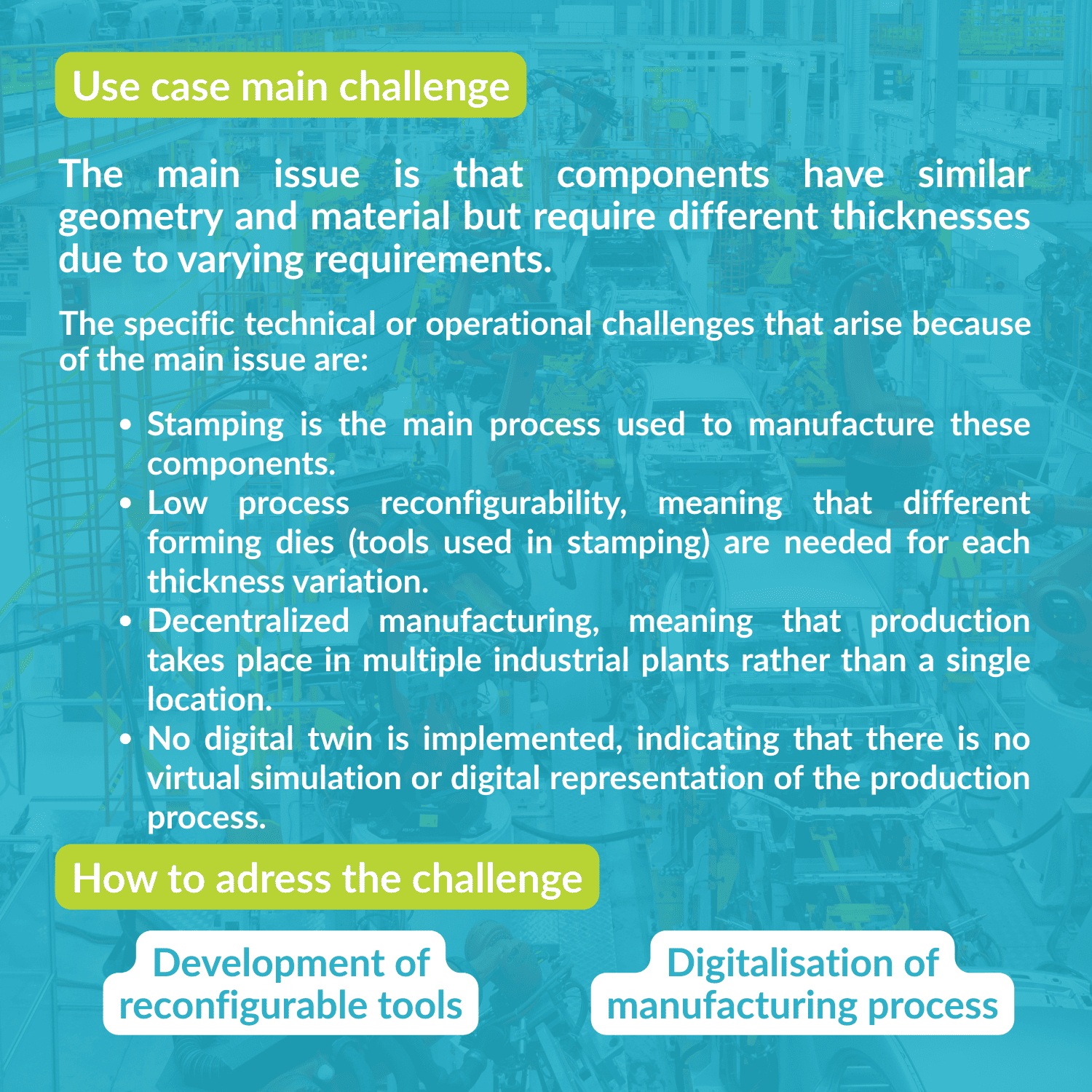 Use case main challenge

The main issue is that components have similar geometry and material but require different thicknesses due to varying requirements.

The specific technical or operational challenges that arise because of the main issue are:

• Stamping is the main process used to manufacture these components.
• Low process reconfigurability, meaning that different forming dies (tools used in stamping) are needed for each thickness variation.
• Decentralized manufacturing, meaning that production takes place in multiple industrial plants rather than a single location.
• No digital twin is implemented, indicating that there is no virtual simulation or digital representation of the production process.

How to adress the challenge

Development of reconfigurable tools

Digitalisation of manufacturing process